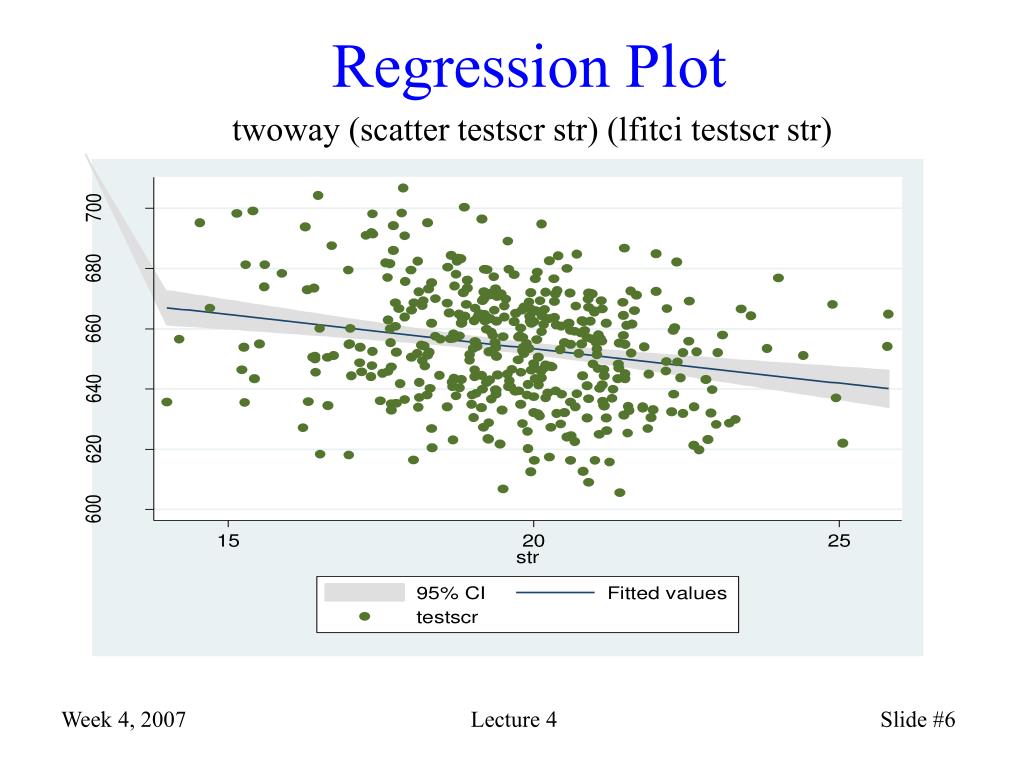 Regression Plot

twoway (scatter testscr str) (lfitci testscr str)

700
680
660
640
620
600

15
20
25
str

95% CI
Fitted values
testscr

Week 4, 2007
Lecture 4
Slide #6